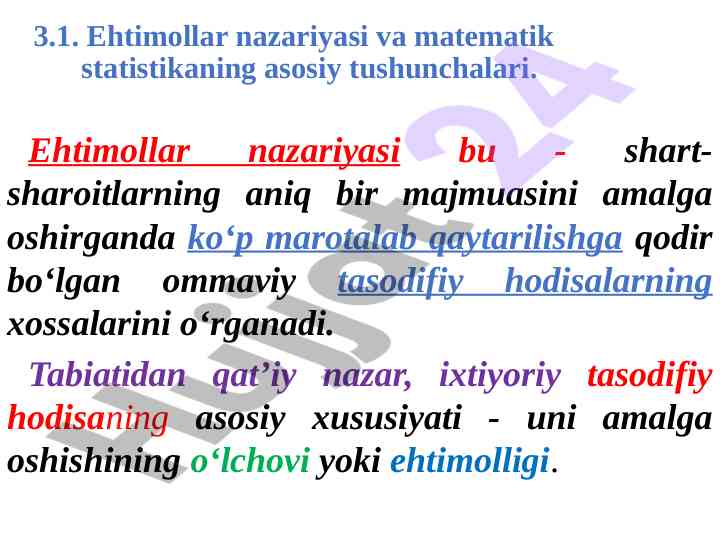 3.1. Ehtimollar nazariyasi va matematik statistikaning asosiy tushunchalari.

Ehtimollar nazariyasi bu - shart-sharoitlarning aniq bir majmuasini amalga oshirganda ko‘p marotalab qaytarilishga qodir bo‘lgan ommaviy tasodifiy hodisalarning xossalarini o‘rganadi.

Tabiatidan qat’iy nazar, ixtiyoriy tasodifiy hodisaning asosiy xususiyati - uni amalga oshishining o‘lchovi yoki ehtimolligi.

Hujjat24